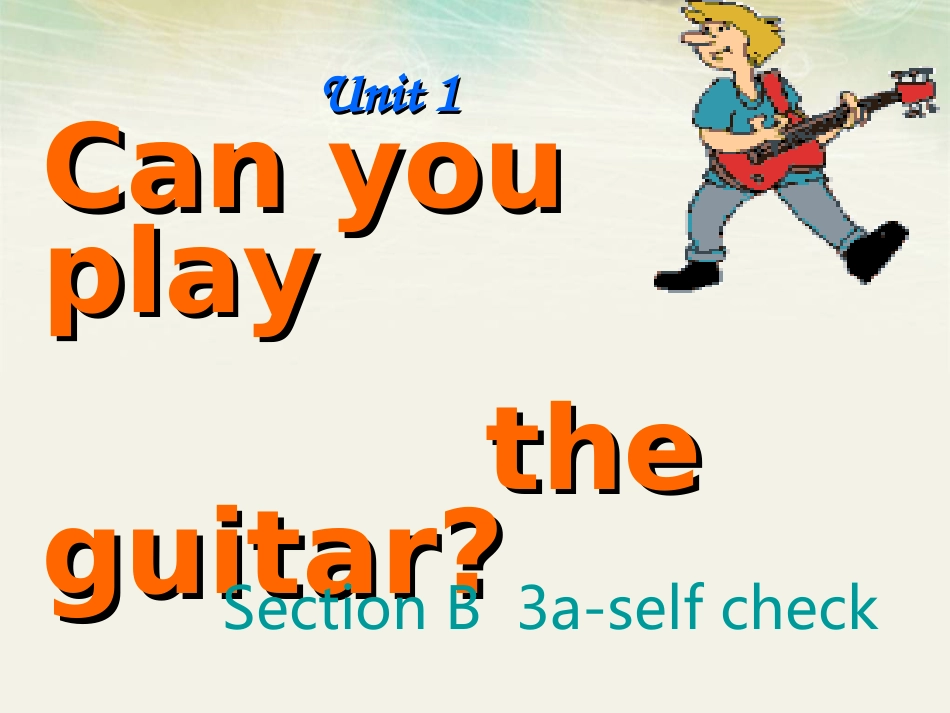 Unit 1

Can you play

the guitar?

Section B 3a-self check